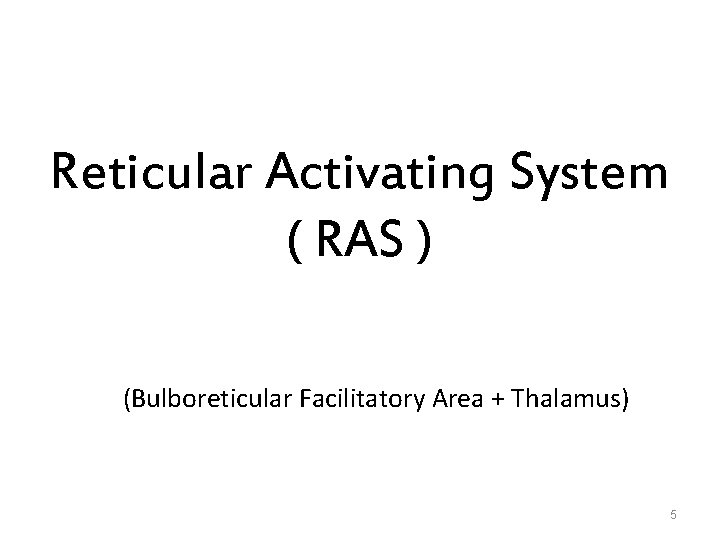 Reticular Activating System
( RAS )

(Bulboreticular Facilitatory Area + Thalamus)

5